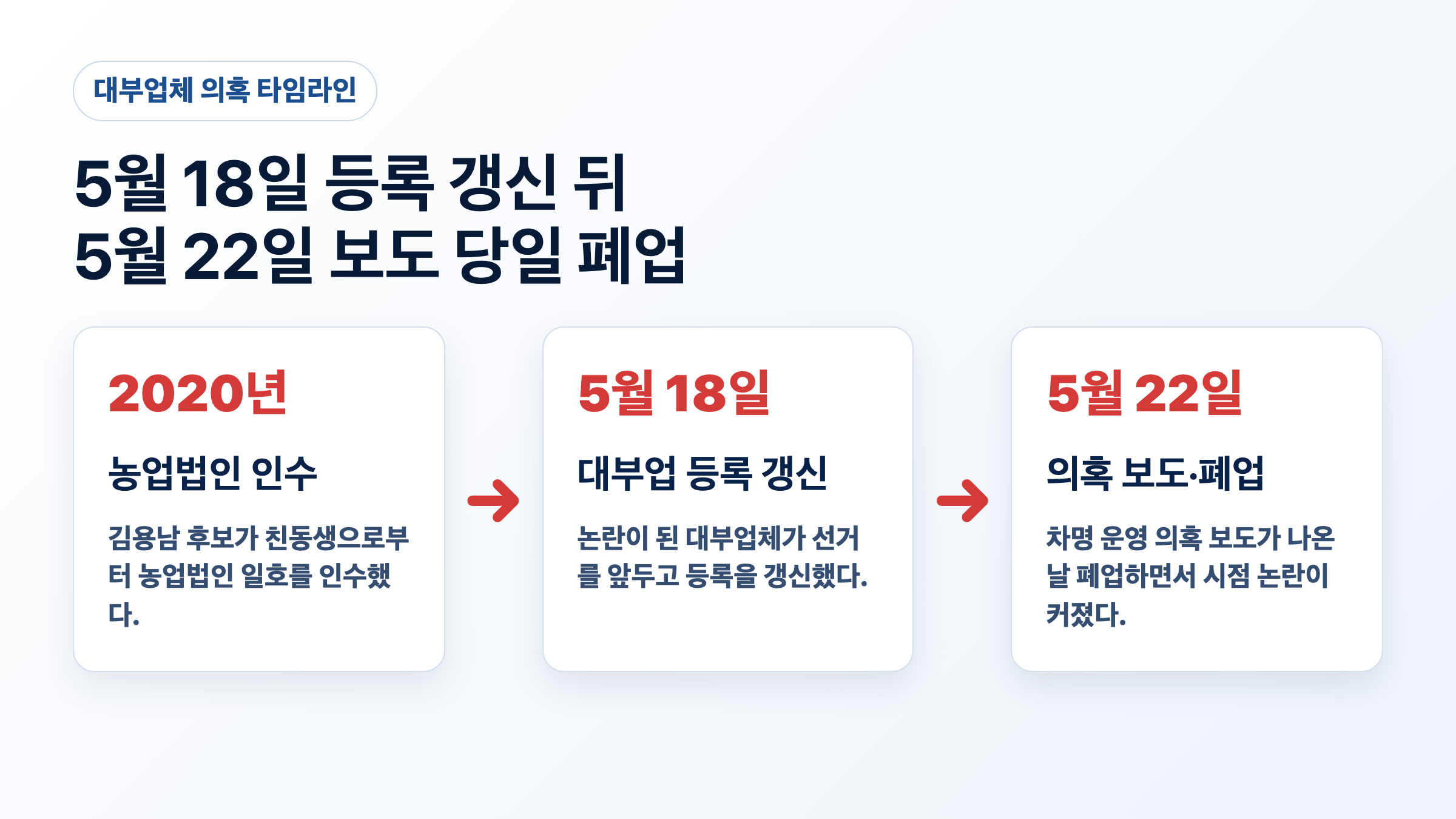 대부업체 의혹 타임라인

5월 18일 등록 갱신 뒤
5월 22일 보도 당일 폐업

2020년

농업법인 인수

김용남 후보가 친동생으로부터 농업법인 일호를 인수했다.

5월 18일

대부업 등록 갱신

논란이 된 대부업체가 선거를 앞두고 등록을 갱신했다.

5월 22일

의혹 보도·폐업

차명 운영 의혹 보도가 나온 날 폐업하면서 시점 논란이 커졌다.